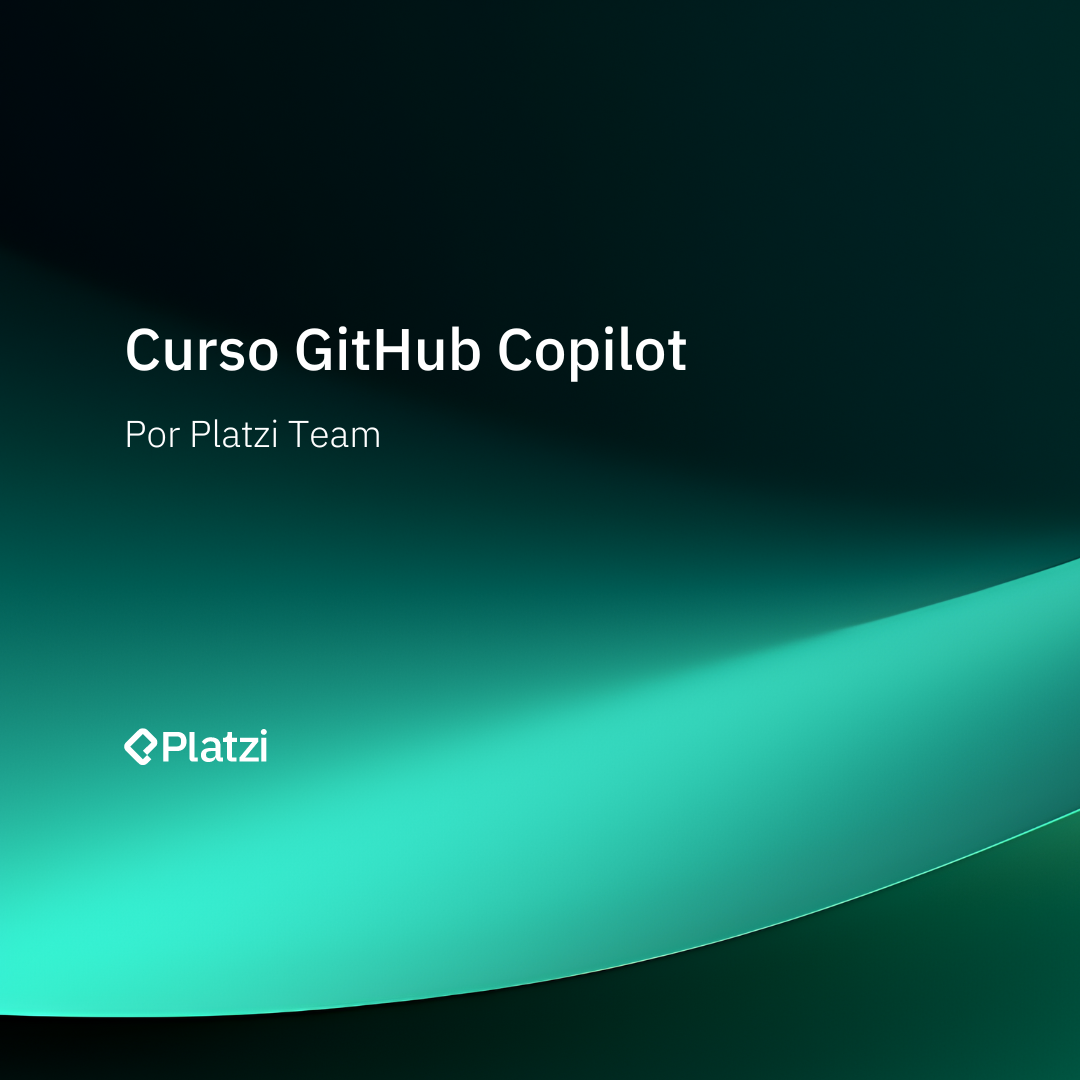 Curso GitHub Copilot

Por Platzi Team

Platzi